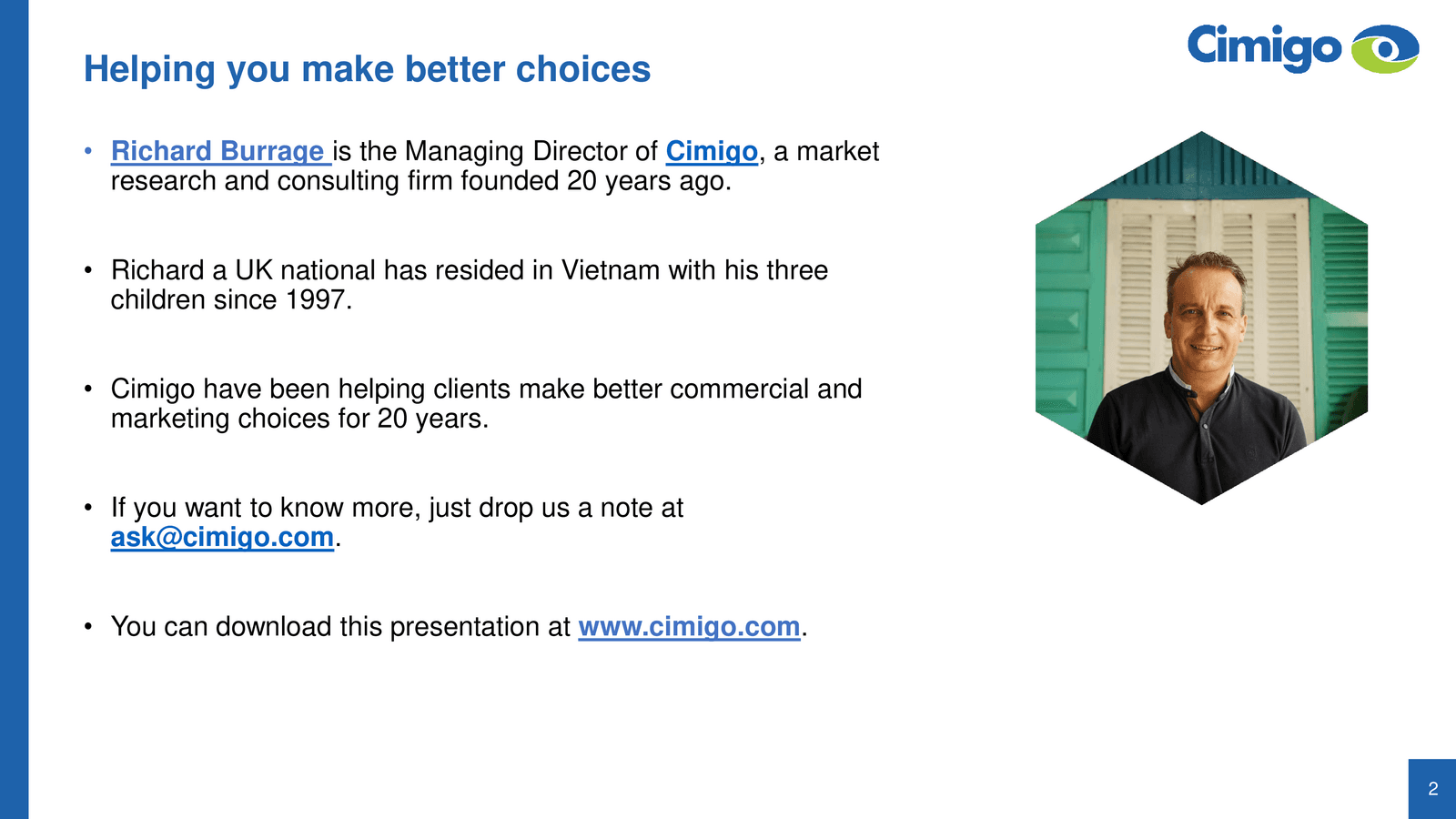 Helping you make better choices

Cimigo

• Richard Burrage is the Managing Director of Cimigo, a market research and consulting firm founded 20 years ago.

• Richard a UK national has resided in Vietnam with his three children since 1997.

• Cimigo have been helping clients make better commercial and marketing choices for 20 years.

• If you want to know more, just drop us a note at ask@cimigo.com.

• You can download this presentation at www.cimigo.com.

2